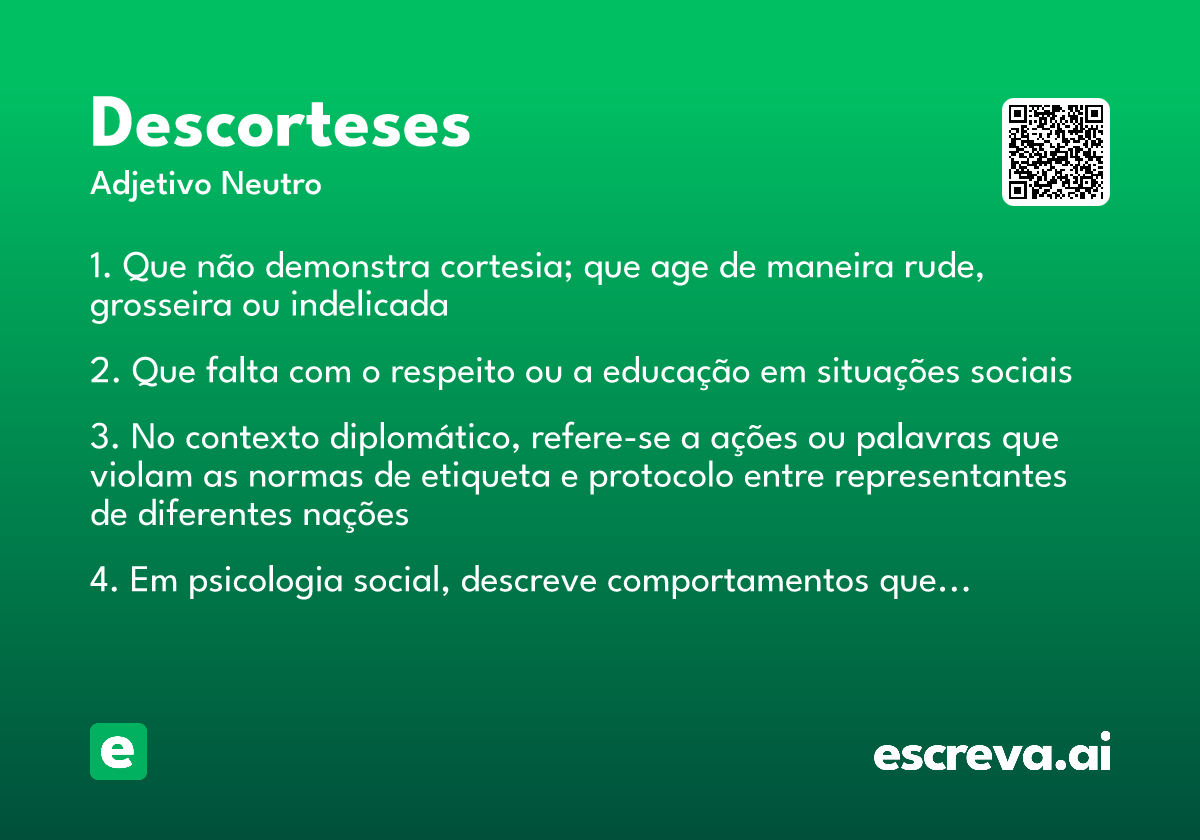 Descorteses
Adjetivo Neutro

1. Que não demonstra cortesia; que age de maneira rude, grosseira ou indelicada

2. Que falta com o respeito ou a educação em situações sociais

3. No contexto diplomático, refere-se a ações ou palavras que violam as normas de etiqueta e protocolo entre representantes de diferentes nações

4. Em psicologia social, descreve comportamentos que...

e

escreva.ai